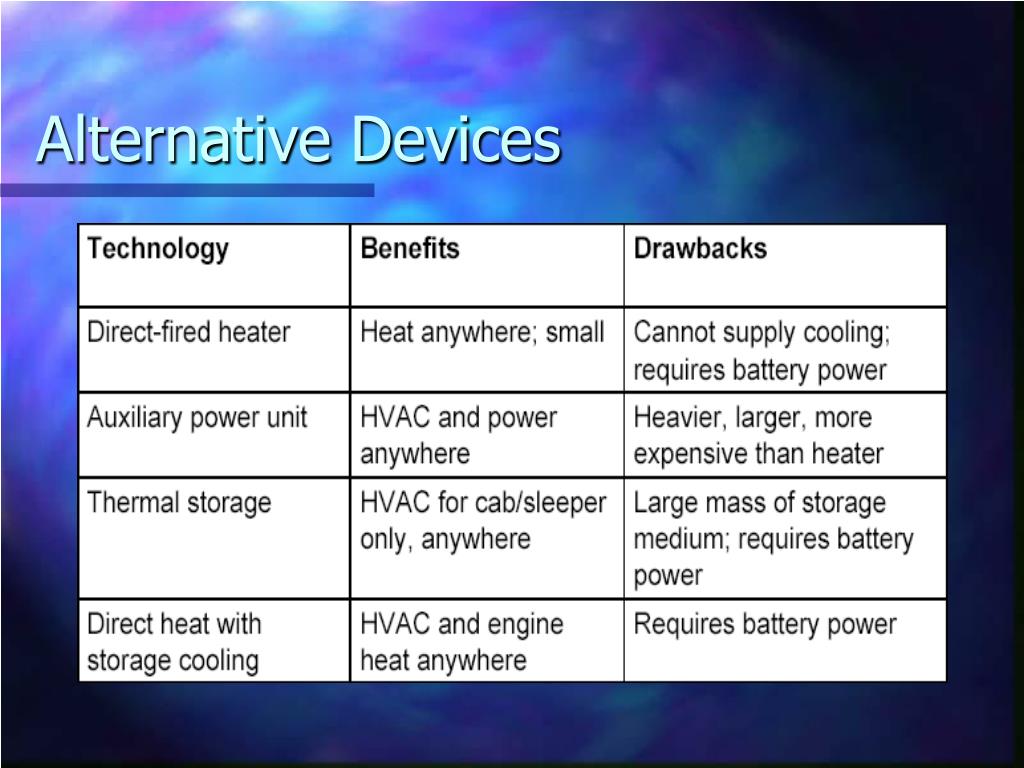 Alternative Devices

| Technology | Benefits | Drawbacks |
|---|---|---|
| Direct-fired heater | Heat anywhere; small | Cannot supply cooling; requires battery power |
| Auxiliary power unit | HVAC and power anywhere | Heavier, larger, more expensive than heater |
| Thermal storage | HVAC for cab/sleeper only, anywhere | Large mass of storage medium; requires battery power |
| Direct heat with storage cooling | HVAC and engine heat anywhere | Requires battery power |